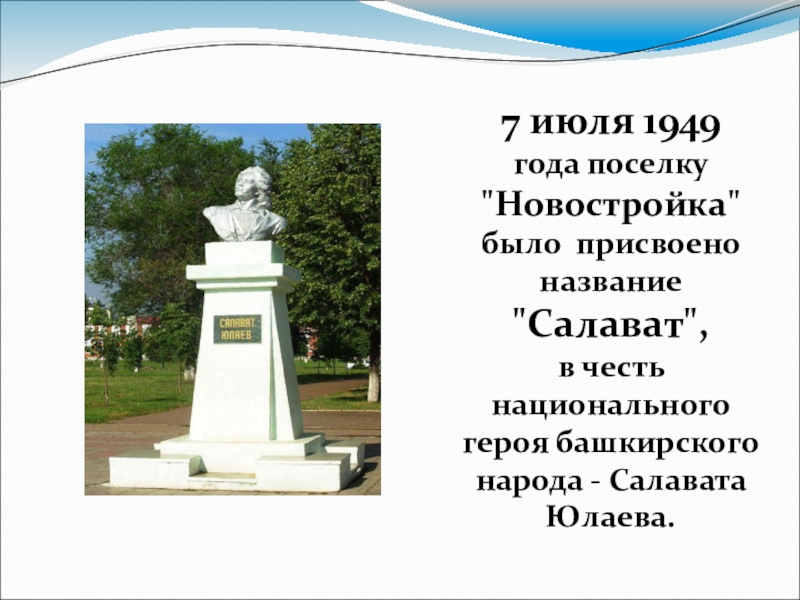 САЛАВАТ ЮЛАЕВ

7 июля 1949 года поселку "Новостройка" было присвоено название "Салават", в честь национального героя башкирского народа - Салавата Юлаева.